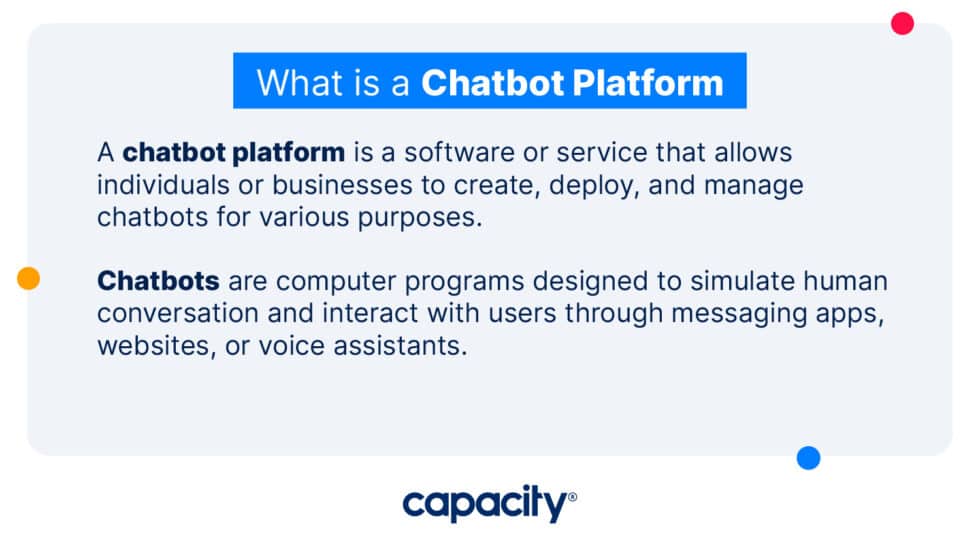 What is a Chatbot Platform

A chatbot platform is a software or service that allows individuals or businesses to create, deploy, and manage chatbots for various purposes.

Chatbots are computer programs designed to simulate human conversation and interact with users through messaging apps, websites, or voice assistants.

capacity®